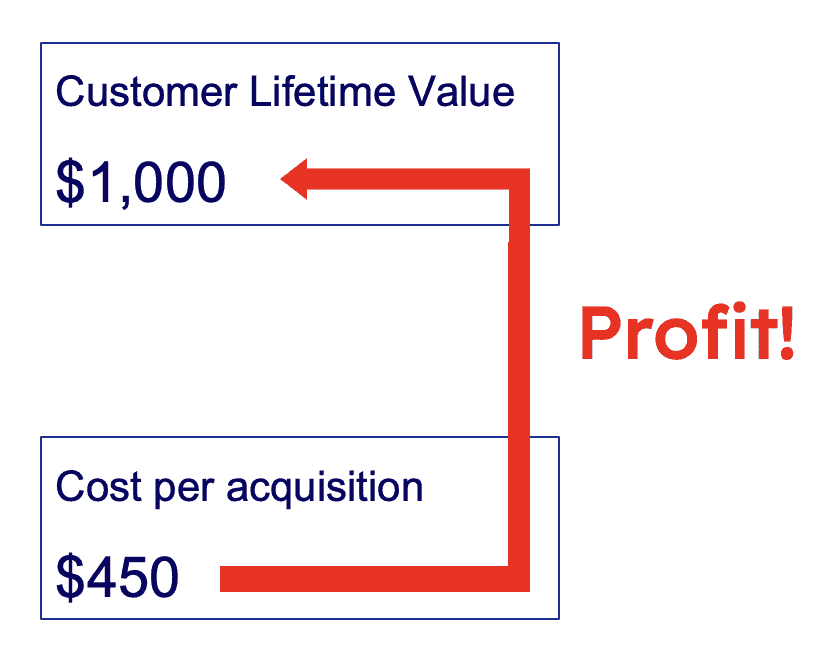 Customer Lifetime Value

\$1,000

Profit!

Cost per acquisition

\$450